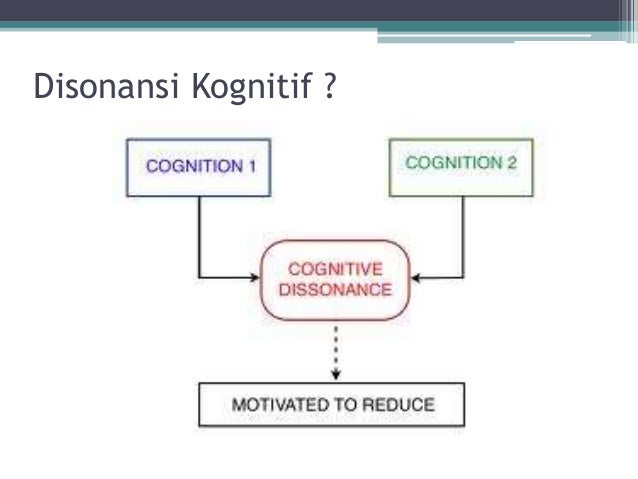 Disonansi Kognitif ?

COGNITION 1

COGNITION 2

COGNITIVE DISSONANCE

MOTIVATED TO REDUCE